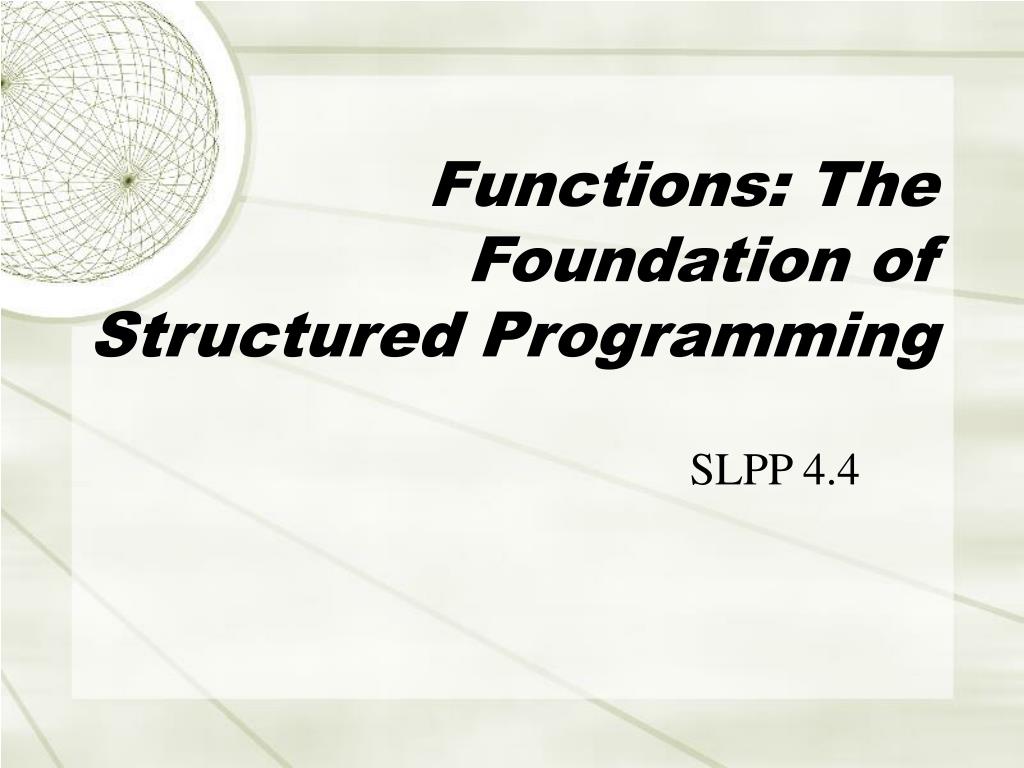 Functions: The Foundation of Structured Programming

SLPP 4.4